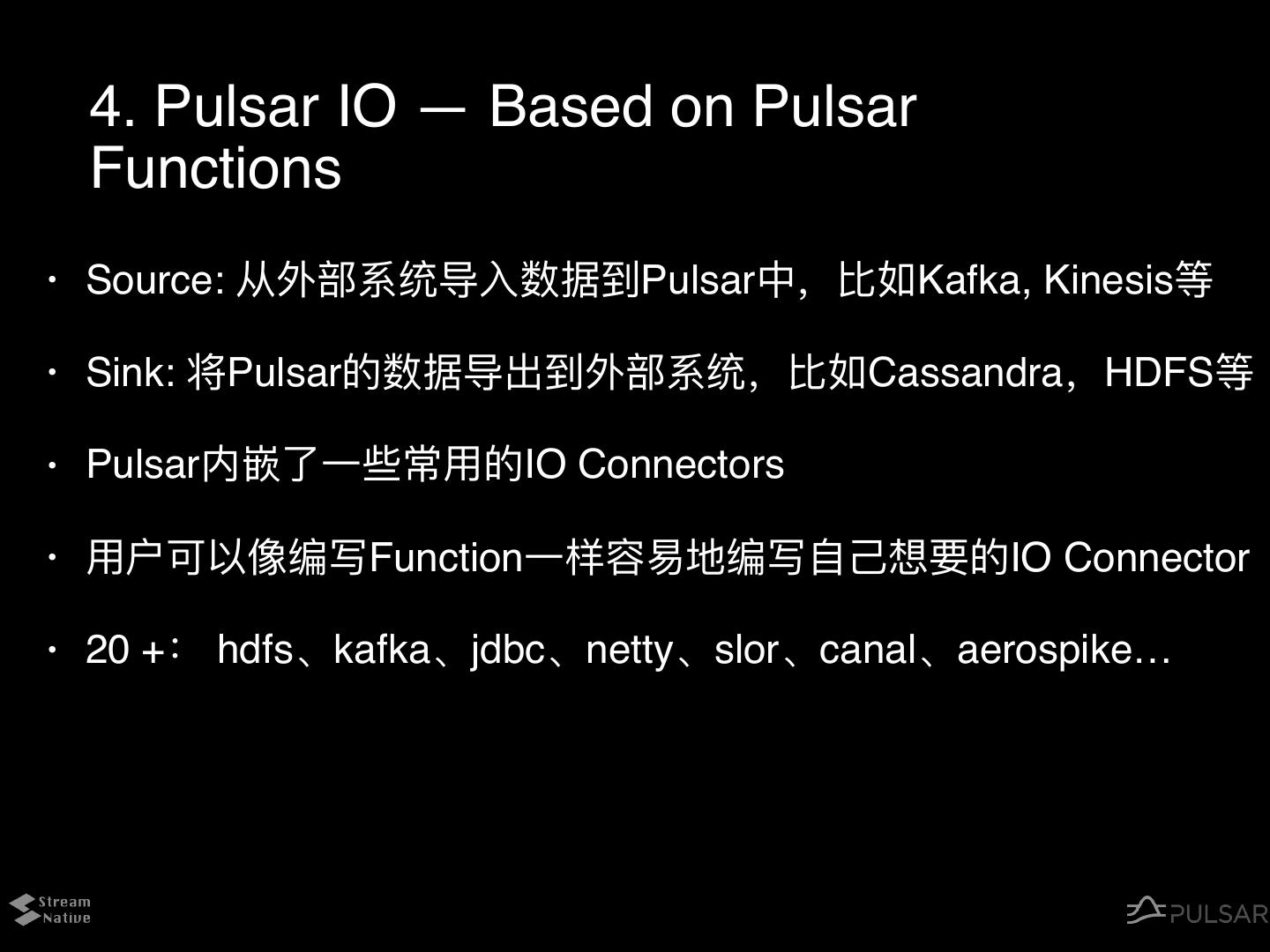 4. Pulsar IO — Based on Pulsar Functions

• Source: 从外部系统导入数据到Pulsar中，比如Kafka, Kinesis等

• Sink: 将Pulsar的数据导出到外部系统，比如Cassandra，HDFS等

• Pulsar内嵌了一些常用的IO Connectors

• 用户可以像编写Function一样容易地编写自己想要的IO Connector

• 20 +： hdfs、kafka、jdbc、netty、slor、canal、aerospike…

Stream Native

PULSAR